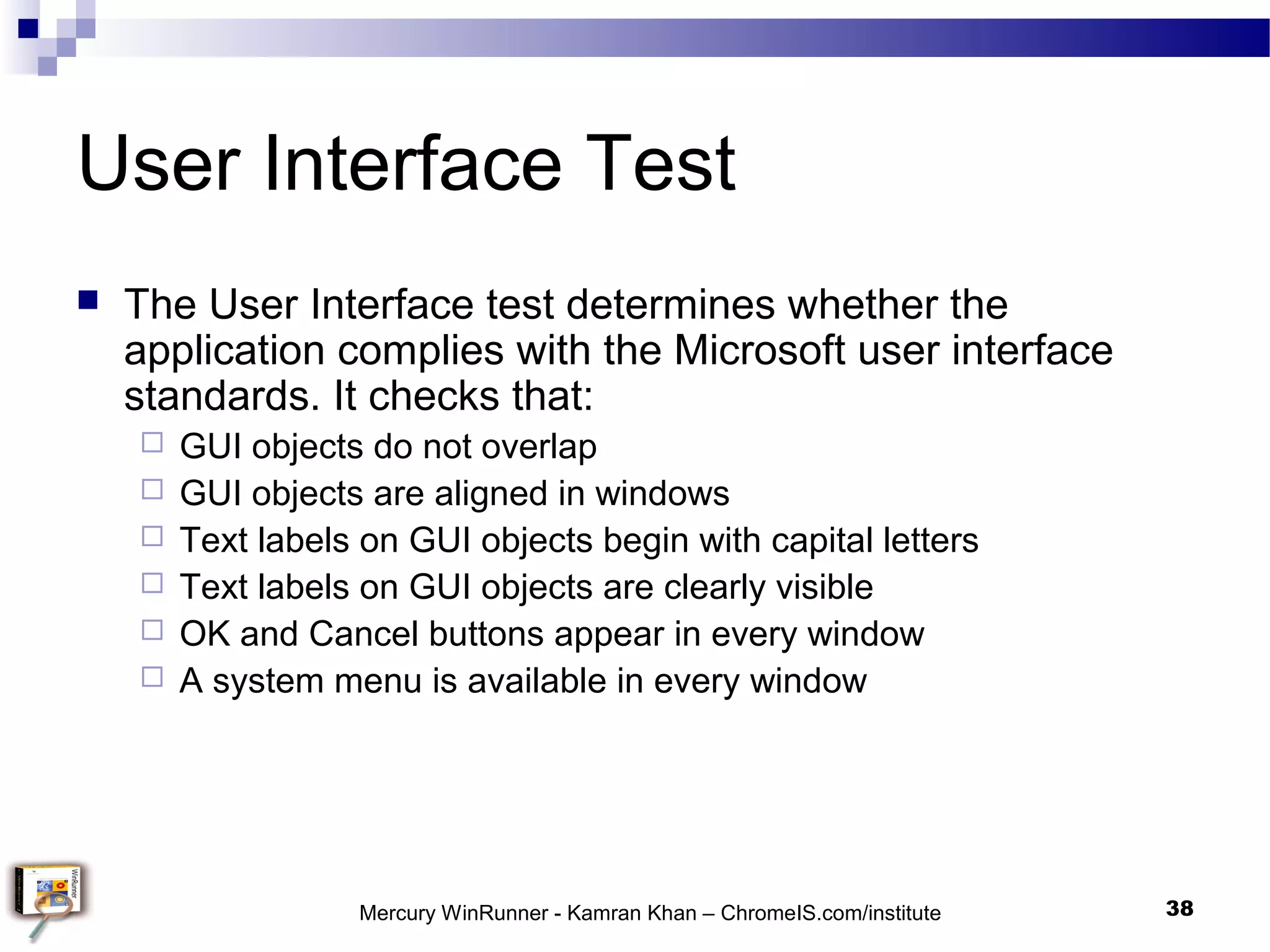 User Interface Test

The User Interface test determines whether the application complies with the Microsoft user interface standards. It checks that:

GUI objects do not overlap

GUI objects are aligned in windows

Text labels on GUI objects begin with capital letters

Text labels on GUI objects are clearly visible

OK and Cancel buttons appear in every window

A system menu is available in every window

WinRunner

Mercury WinRunner - Kamran Khan – ChromeIS.com/institute

38